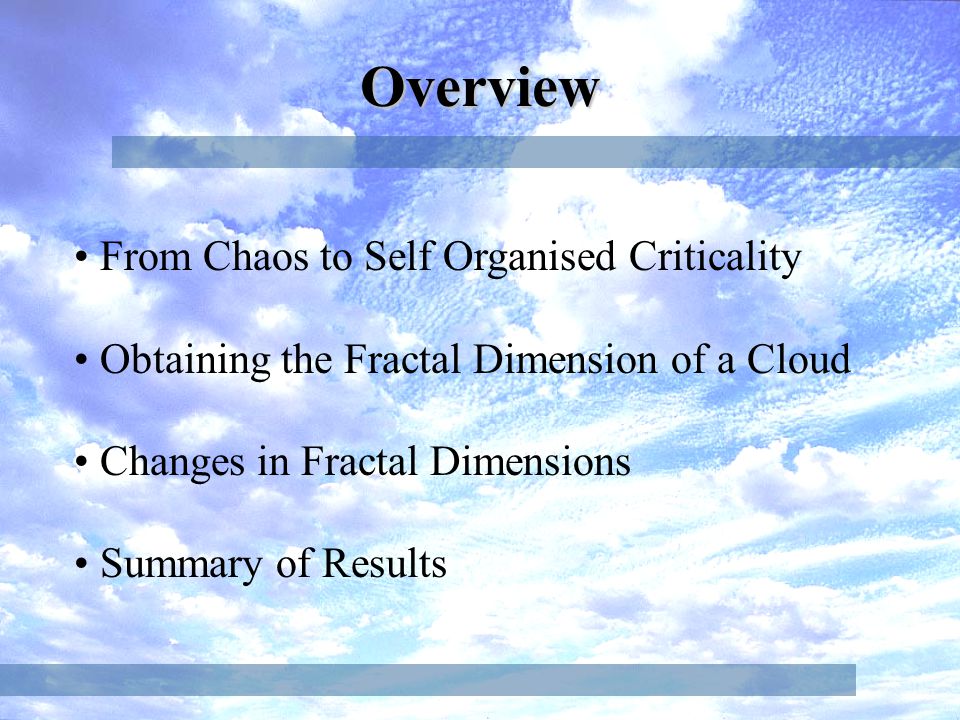 Overview

• From Chaos to Self Organised Criticality

• Obtaining the Fractal Dimension of a Cloud

• Changes in Fractal Dimensions

• Summary of Results